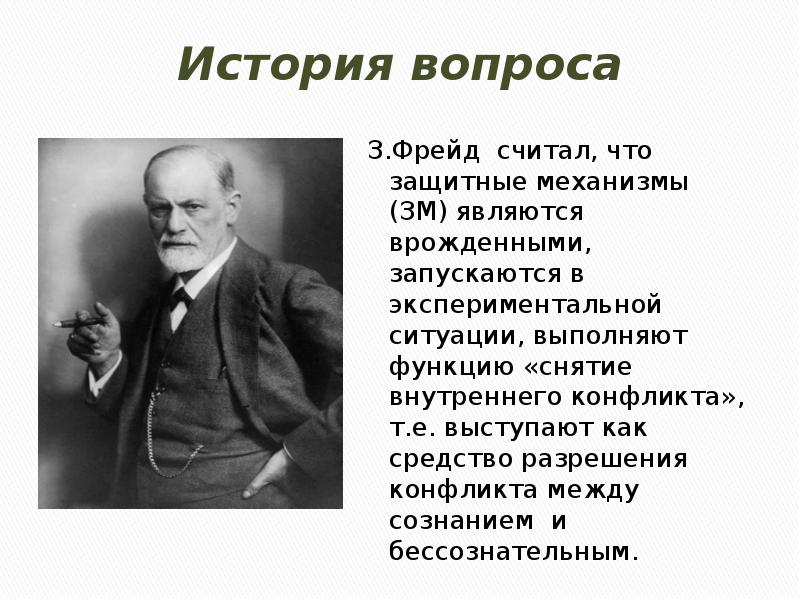 История вопроса

З.Фрейд считал, что защитные механизмы (ЗМ) являются врожденными, запускаются в экспериментальной ситуации, выполняют функцию «снятие внутреннего конфликта», т.е. выступают как средство разрешения конфликта между сознанием и бессознательным.